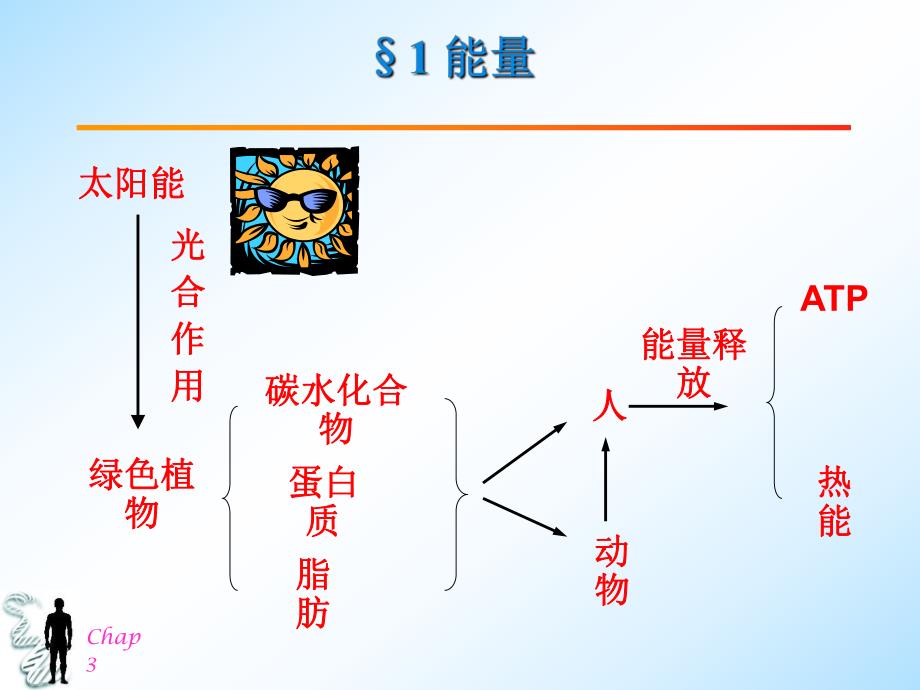 §1 能量

太阳能

光合作用

绿色植物

碳水化合物

蛋白质

脂肪

人

动物

能量释放

ATP

热能

Chap 3